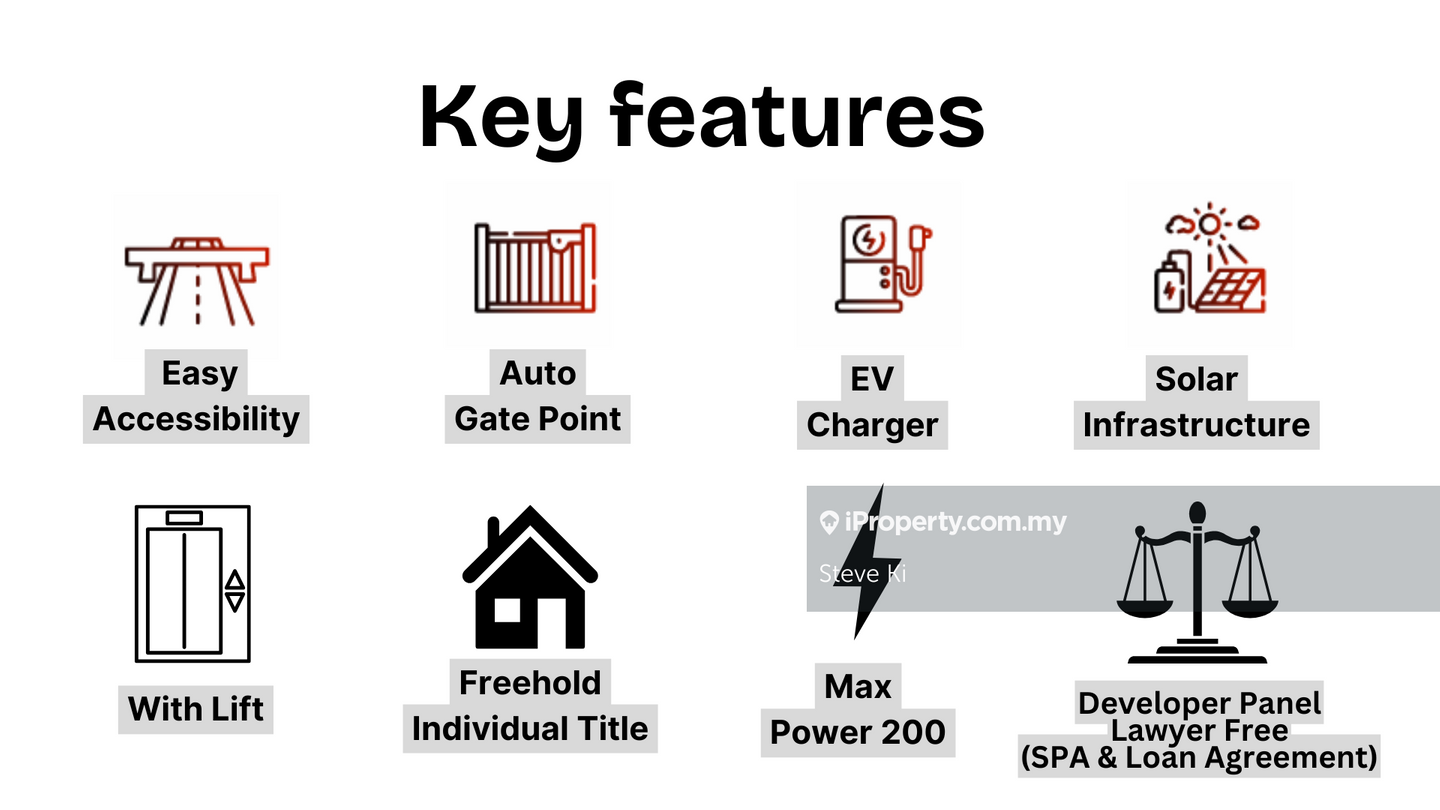 Key features

Easy Accessibility

Auto Gate Point

EV Charger

Solar Infrastructure

With Lift

Freehold Individual Title

iProperty.com.my
Steve Ki

Max Power 200

Developer Panel Lawyer Free (SPA & Loan Agreement)